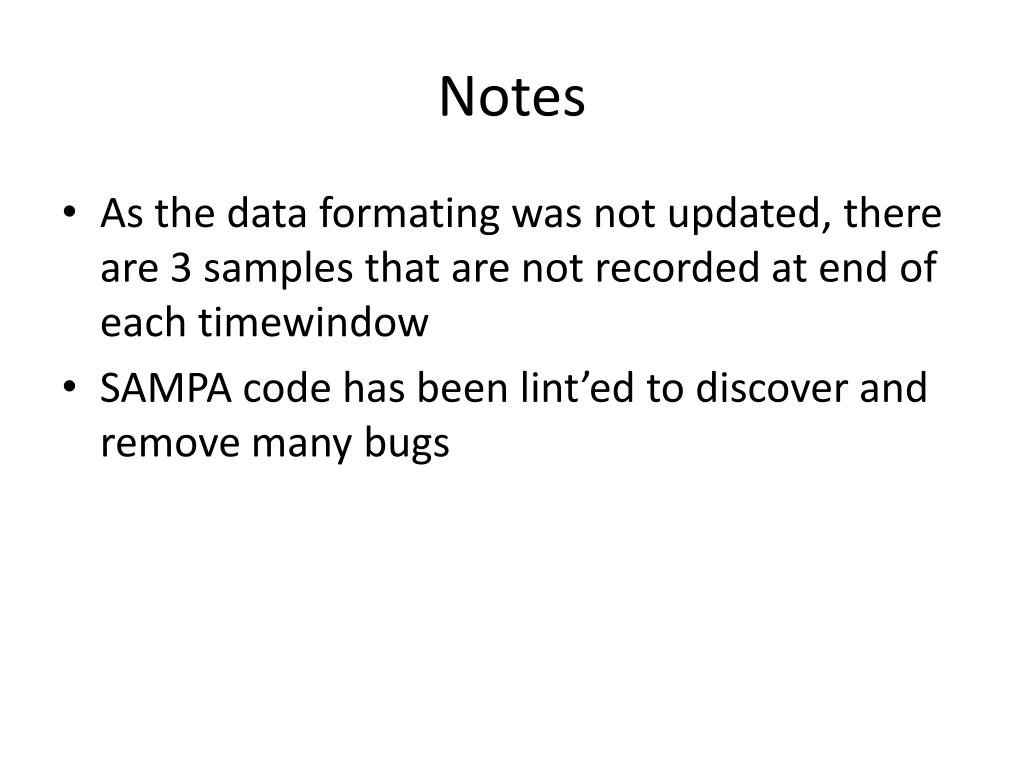 Notes

• As the data formating was not updated, there are 3 samples that are not recorded at end of each timewindow

• SAMPA code has been lint’ed to discover and remove many bugs